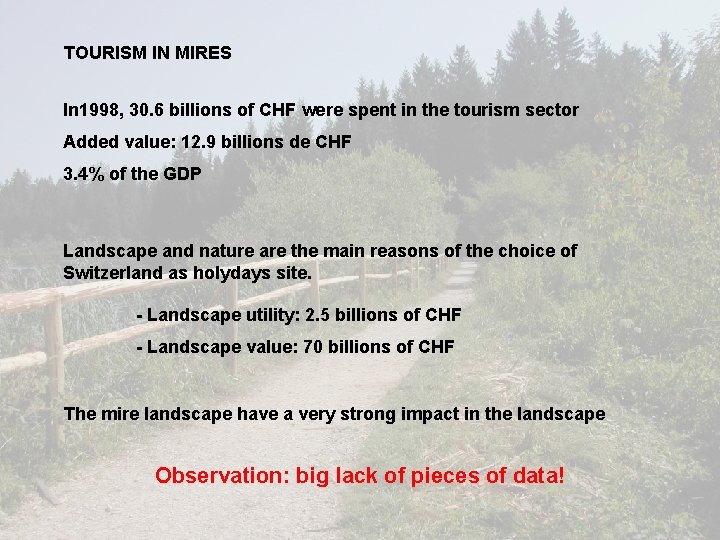 TOURISM IN MIRES

In1998, 30.6 billions of CHF were spent in the tourism sector

Added value: 12.9 billions de CHF

3.4% of the GDP

Landscape and nature are the main reasons of the choice of Switzerland as holydays site.

- Landscape utility: 2.5 billions of CHF

- Landscape value: 70 billions of CHF

The mire landscape have a very strong impact in the landscape

Observation: big lack of pieces of data!